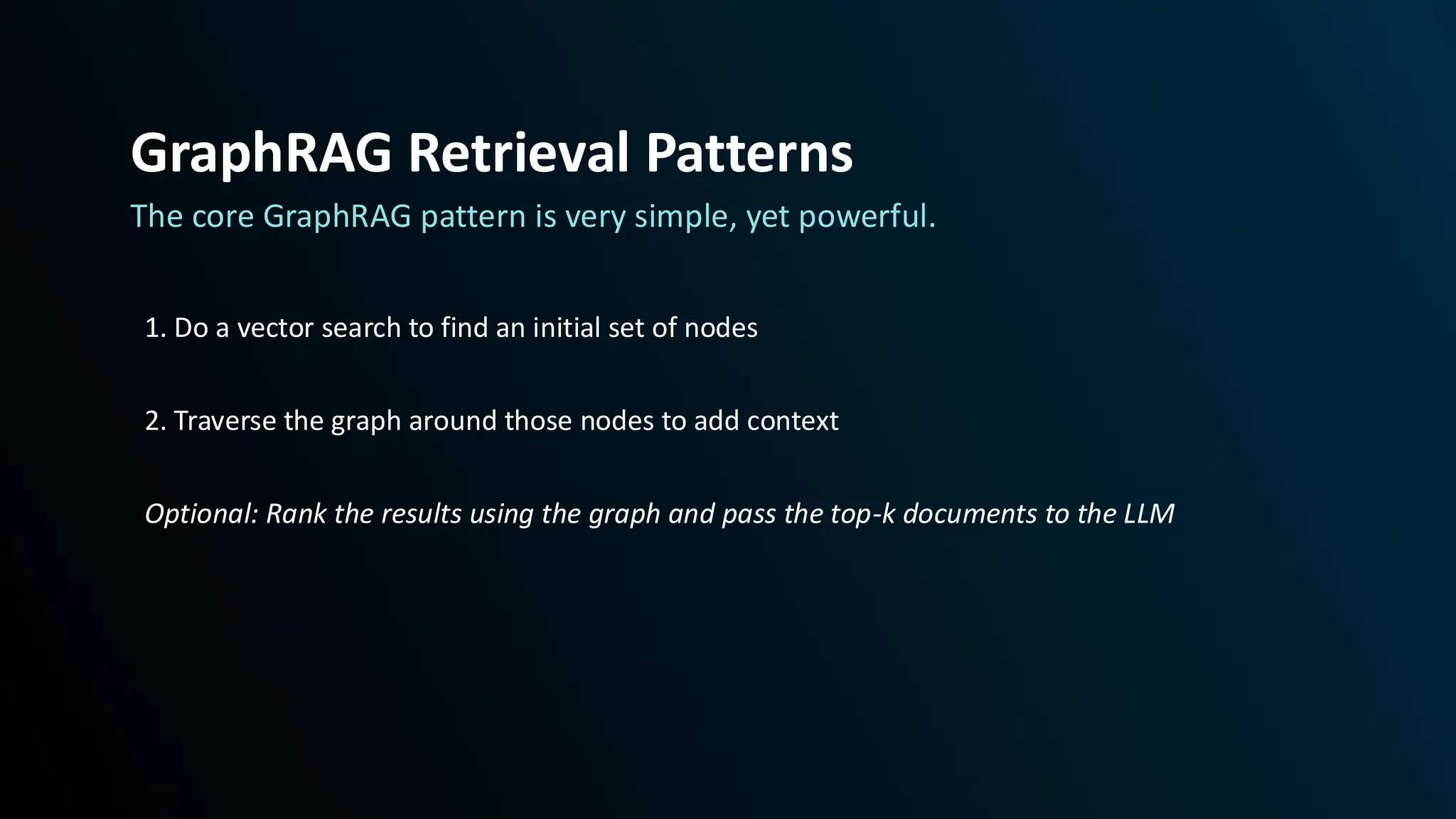 GraphRAG Retrieval Patterns

The core GraphRAG pattern is very simple, yet powerful.

1. Do a vector search to find an initial set of nodes

2. Traverse the graph around those nodes to add context

Optional: Rank the results using the graph and pass the top-k documents to the LLM